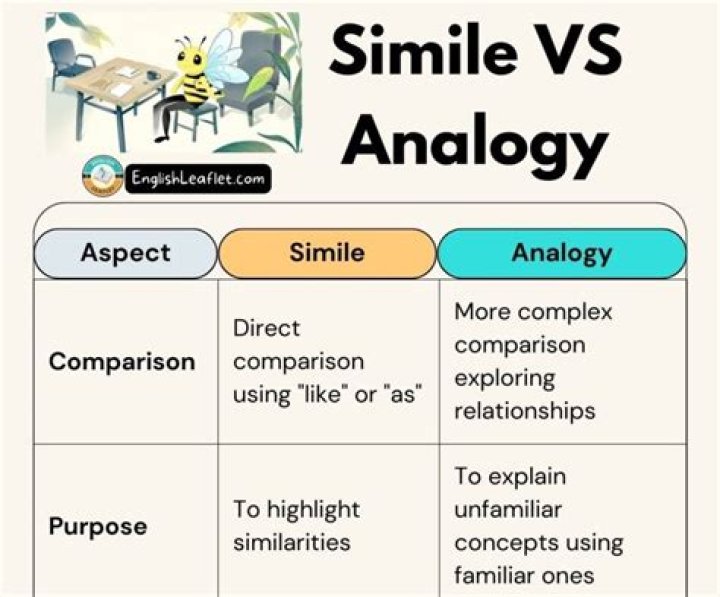 Simile VS Analogy

EnglishLeaflet.com

| Aspect | Simile | Analogy |
|---|---|---|
| Comparison | Direct comparison using "like" or "as" | More complex comparison exploring relationships |
| Purpose | To highlight similarities | To explain unfamiliar concepts using familiar ones |